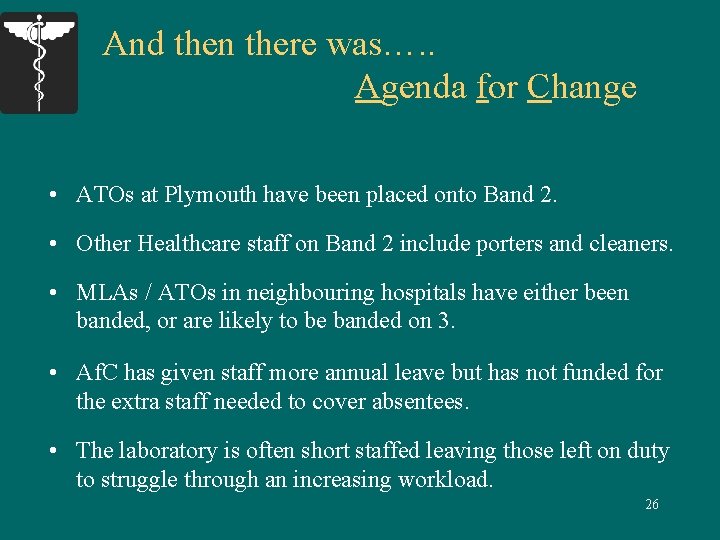 And then there was…..
Agenda for Change

• ATOs at Plymouth have been placed onto Band 2.

• Other Healthcare staff on Band 2 include porters and cleaners.

• MLAs / ATOs in neighbouring hospitals have either been banded, or are likely to be banded on 3.

• AfC has given staff more annual leave but has not funded for the extra staff needed to cover absentees.

• The laboratory is often short staffed leaving those left on duty to struggle through an increasing workload.

26